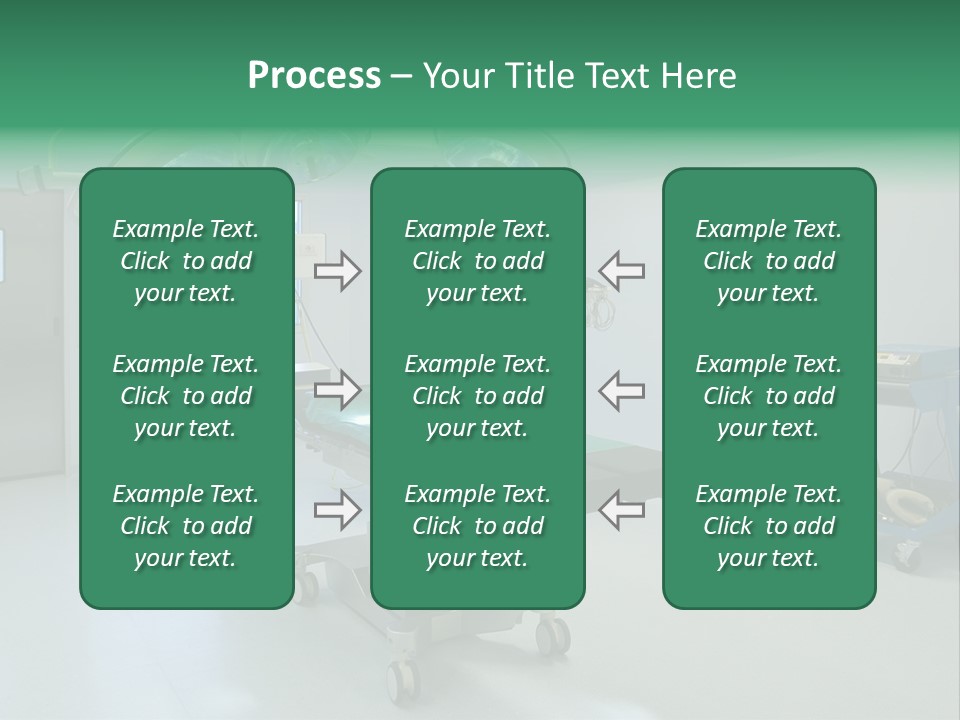 Process – Your Title Text Here

Example Text. Click to add your text.

Example Text. Click to add your text.

Example Text. Click to add your text.

Example Text. Click to add your text.

Example Text. Click to add your text.

Example Text. Click to add your text.

Example Text. Click to add your text.

Example Text. Click to add your text.

Example Text. Click to add your text.